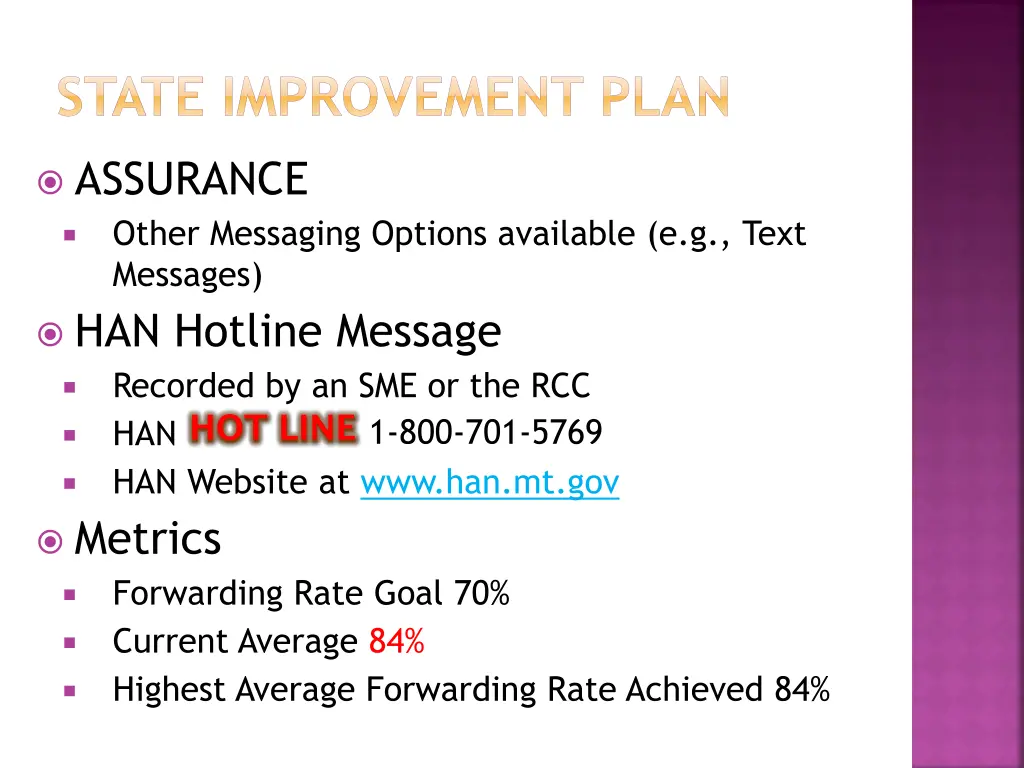 STATE IMPROVEMENT PLAN

ASSURANCE

Other Messaging Options available (e.g., Text Messages)

HAN Hotline Message

Recorded by an SME or the RCC

HAN HOT LINE 1-800-701-5769

HAN Website at www.han.mt.gov

Metrics

Forwarding Rate Goal 70%

Current Average 84%

Highest Average Forwarding Rate Achieved 84%